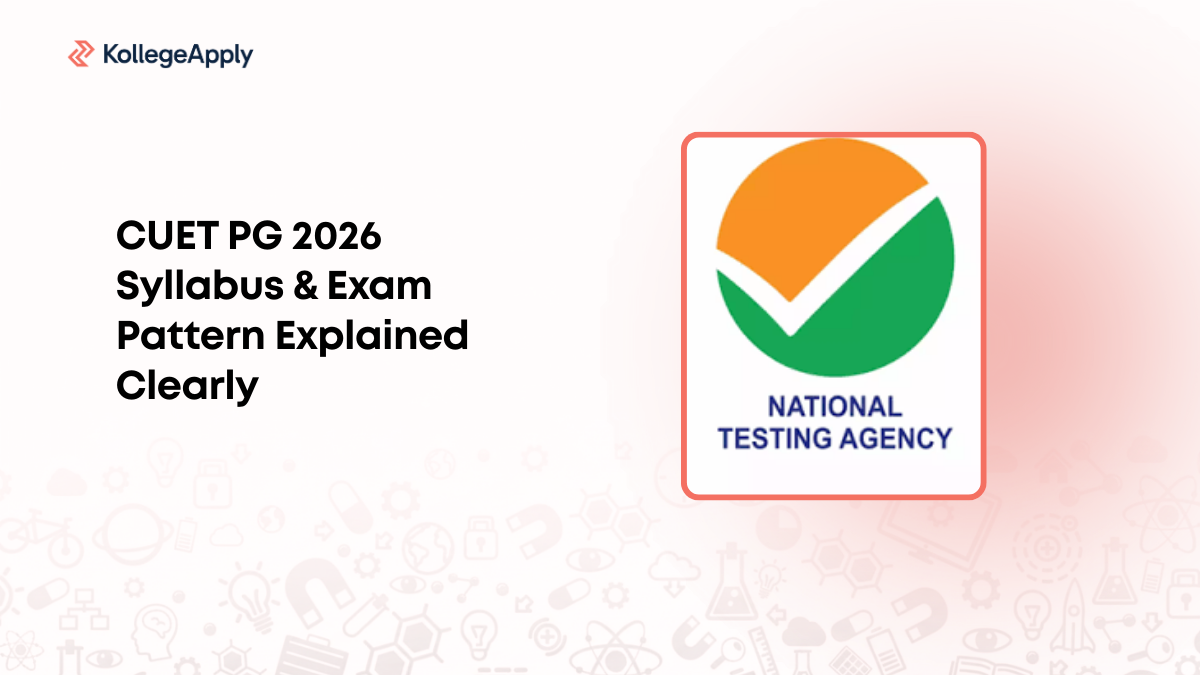 KollegeApply

CUET PG 2026 Syllabus & Exam Pattern Explained Clearly

NATIONAL TESTING AGENCY